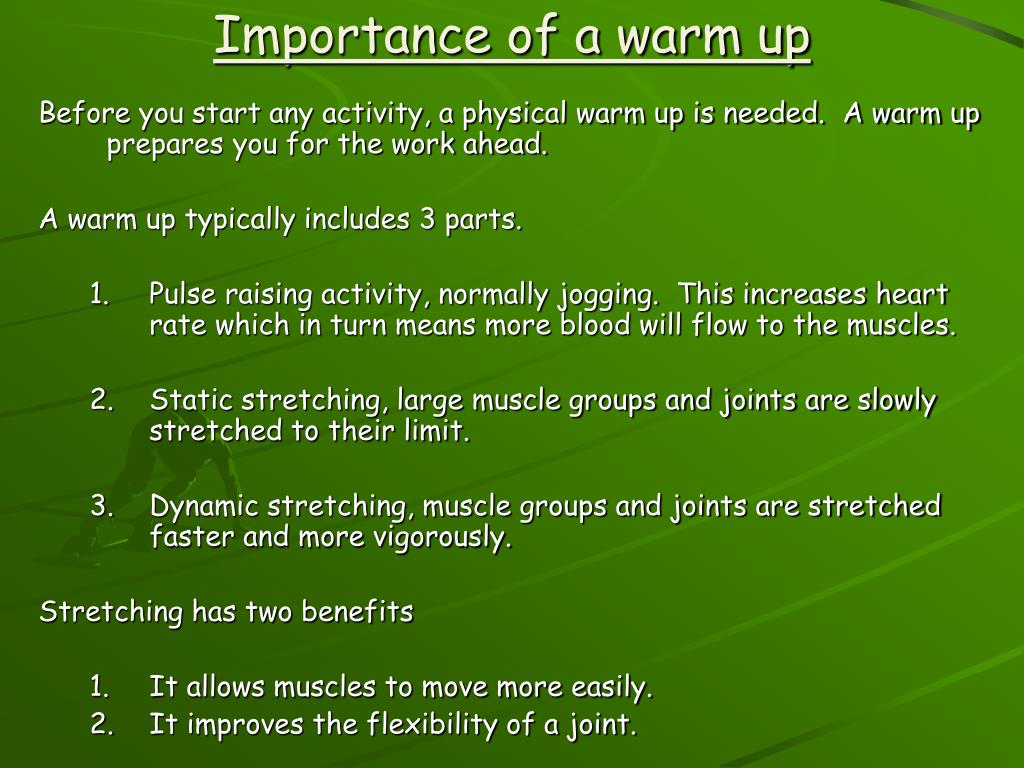 Importance of a warm up

Before you start any activity, a physical warm up is needed. A warm up prepares you for the work ahead.

A warm up typically includes 3 parts.

1. Pulse raising activity, normally jogging. This increases heart rate which in turn means more blood will flow to the muscles.

2. Static stretching, large muscle groups and joints are slowly stretched to their limit.

3. Dynamic stretching, muscle groups and joints are stretched faster and more vigorously.

Stretching has two benefits

1. It allows muscles to move more easily.
2. It improves the flexibility of a joint.